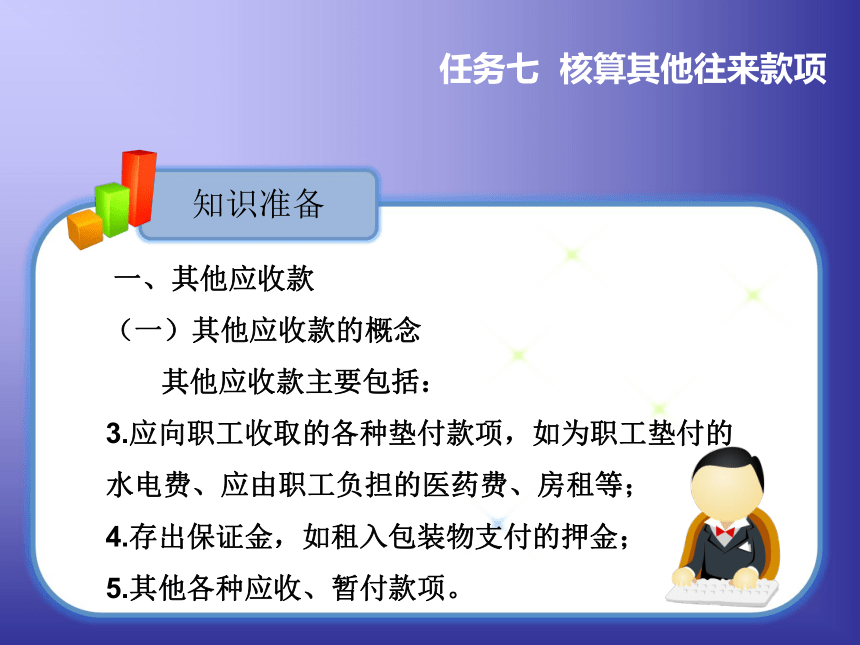 任务七 核算其他往来款项

知识准备

一、其他应收款

（一）其他应收款的概念

其他应收款主要包括：

3.应向职工收取的各种垫付款项，如为职工垫付的水电费、应由职工负担的医药费、房租等；

4.存出保证金，如租入包装物支付的押金；

5.其他各种应收、暂付款项。